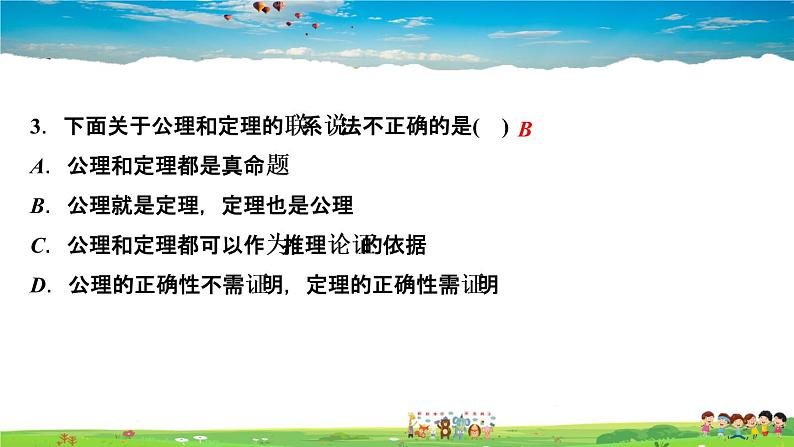 3. 下面关于公理和定理的联系说法不正确的是(　) B

A. 公理和定理都是真命题

B. 公理就是定理，定理也是公理

C. 公理和定理都可以作为推理论证的依据

D. 公理的正确性不需证明，定理的正确性需证明